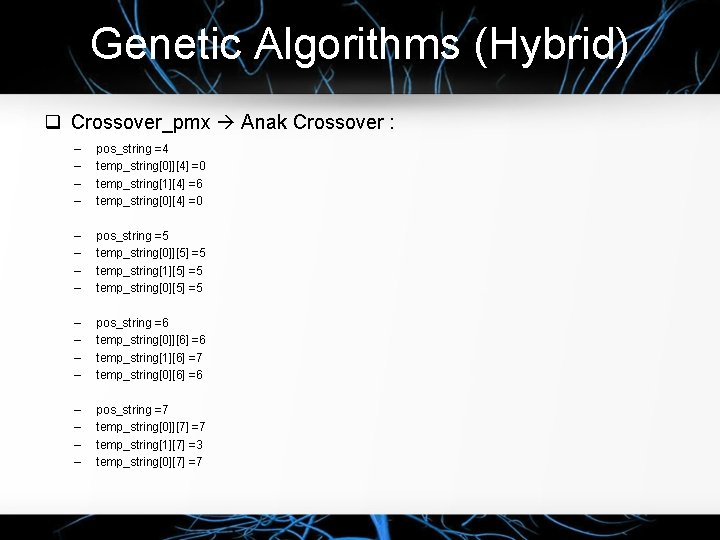 Genetic Algorithms (Hybrid)

❑ Crossover_pmx → Anak Crossover :

– pos_string =4
– temp_string[0]][4] =0
– temp_string[1][4] =6
– temp_string[0][4] =0

– pos_string =5
– temp_string[0]][5] =5
– temp_string[1][5] =5
– temp_string[0][5] =5

– pos_string =6
– temp_string[0]][6] =6
– temp_string[1][6] =7
– temp_string[0][6] =6

– pos_string =7
– temp_string[0]][7] =7
– temp_string[1][7] =3
– temp_string[0][7] =7